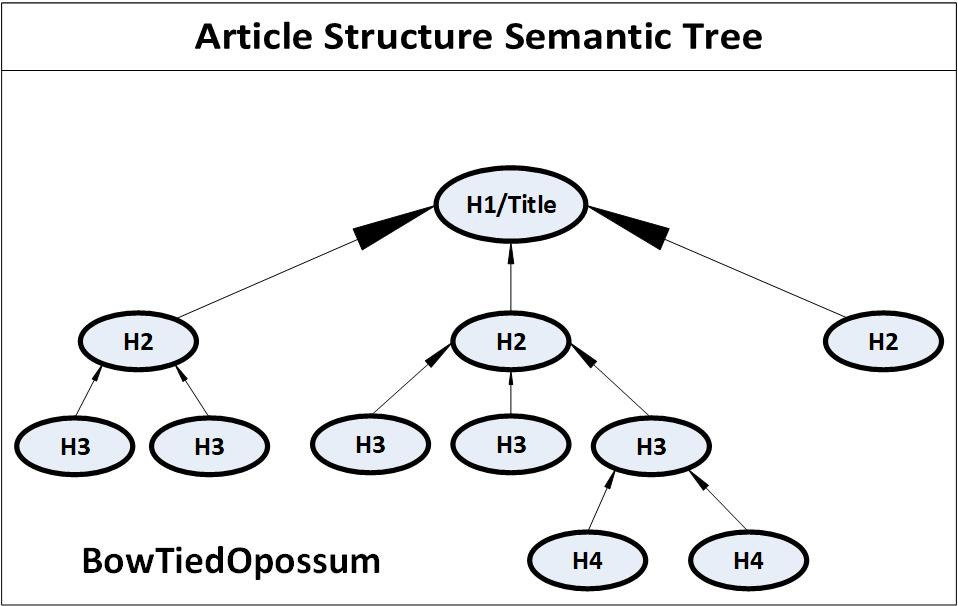 Article Structure Semantic Tree

H1/Title

H2

H2

H2

H3

H3

H3

H3

H3

H4

H4

BowTiedOpossum